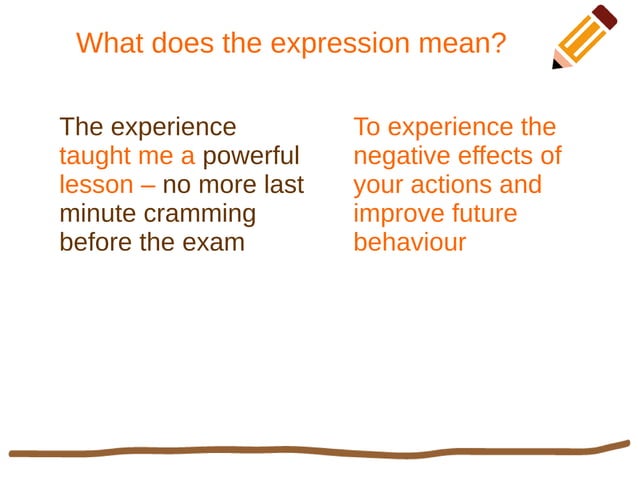 What does the expression mean?

The experience taught me a powerful lesson – no more last minute cramming before the exam

To experience the negative effects of your actions and improve future behaviour